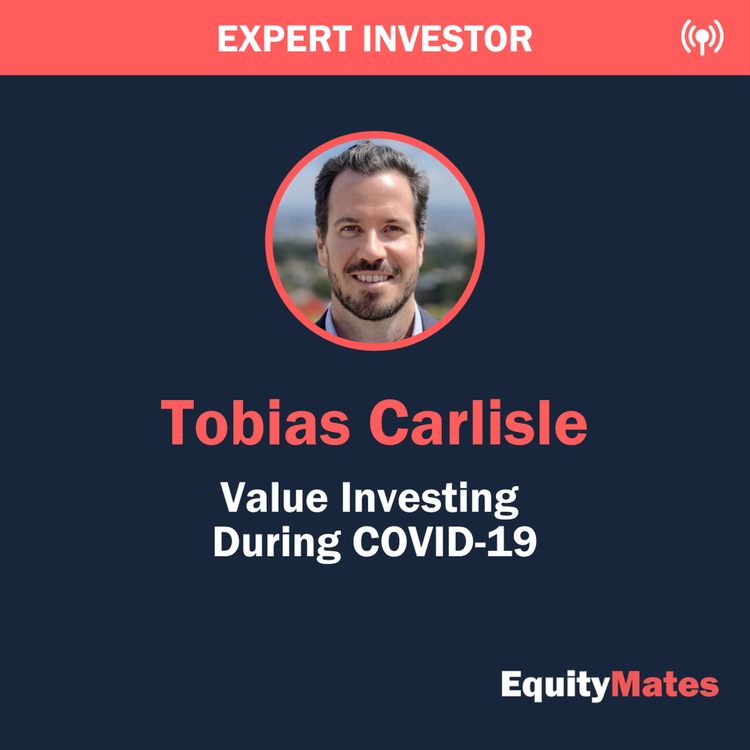 EXPERT INVESTOR

Tobias Carlisle

Value Investing During COVID-19

EquityMates